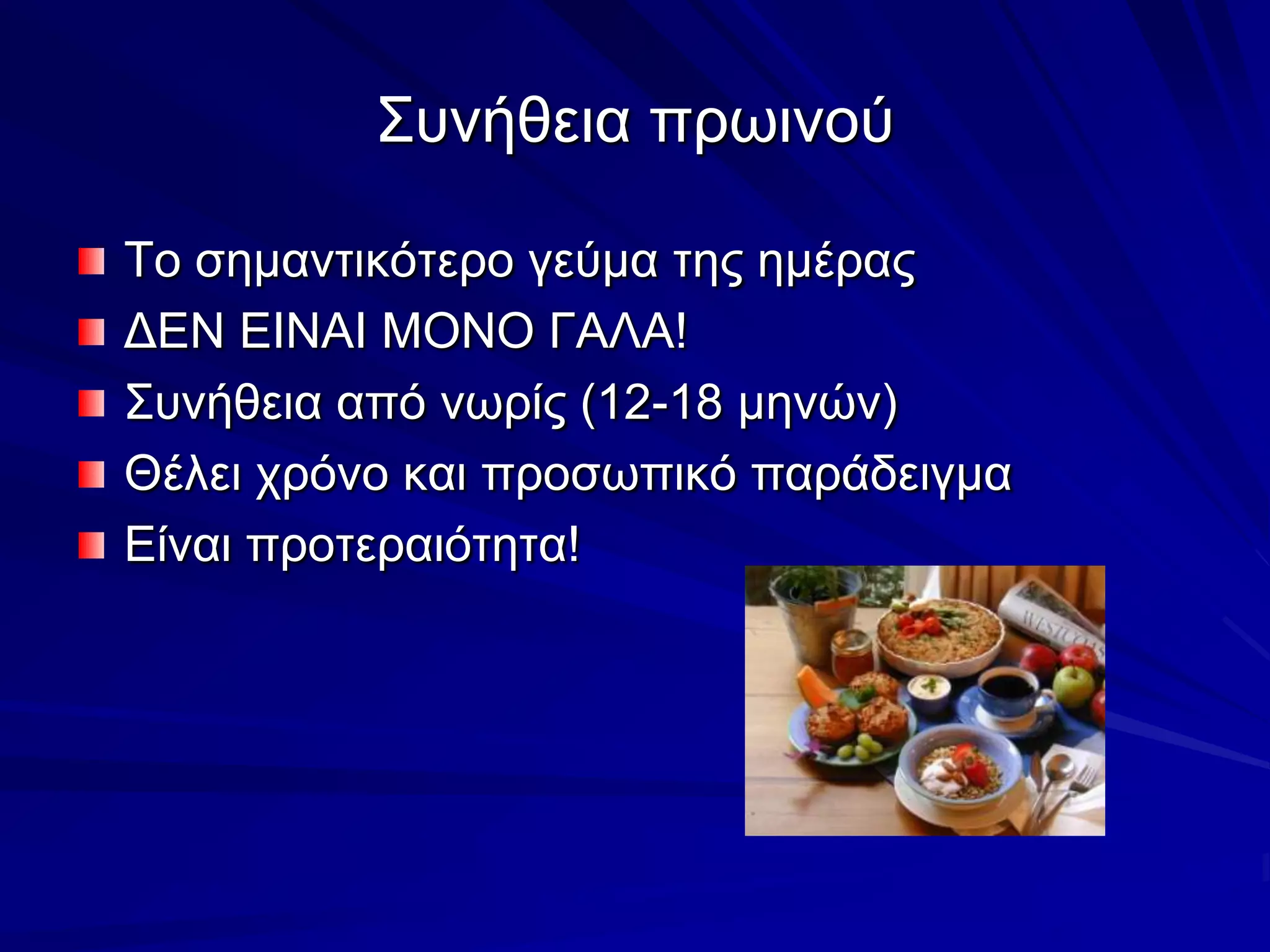 Συνήθεια πρωινού

Το σημαντικότερο γεύμα της ημέρας
ΔΕΝ ΕΙΝΑΙ ΜΟΝΟ ΓΑΛΑ!
Συνήθεια από νωρίς (12-18 μηνών)
Θέλει χρόνο και προσωπικό παράδειγμα
Είναι προτεραιότητα!